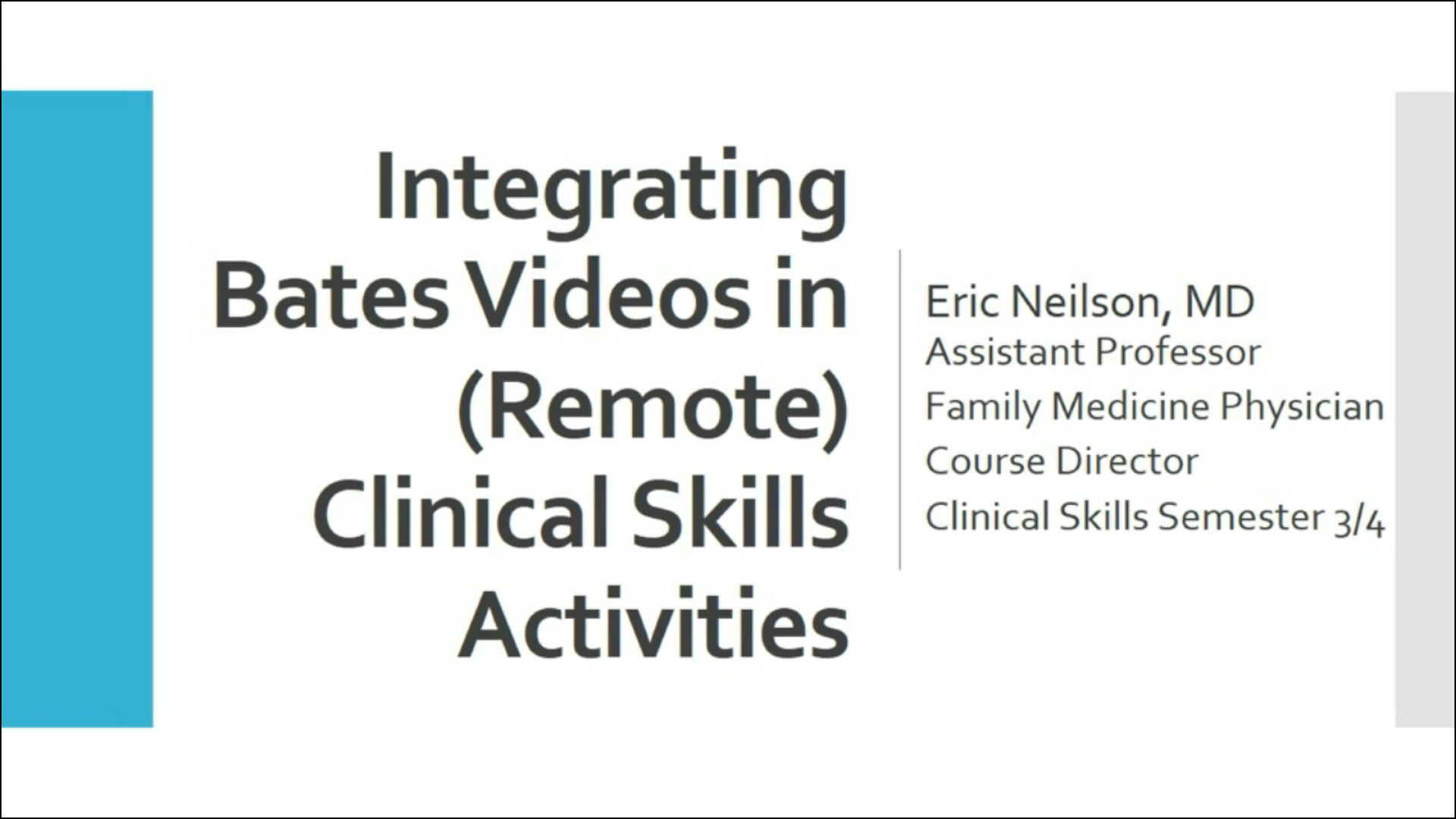 Integrating Bates Videos in (Remote) Clinical Skills Activities

Eric Neilson, MD
Assistant Professor
Family Medicine Physician
Course Director
Clinical Skills Semester 3/4